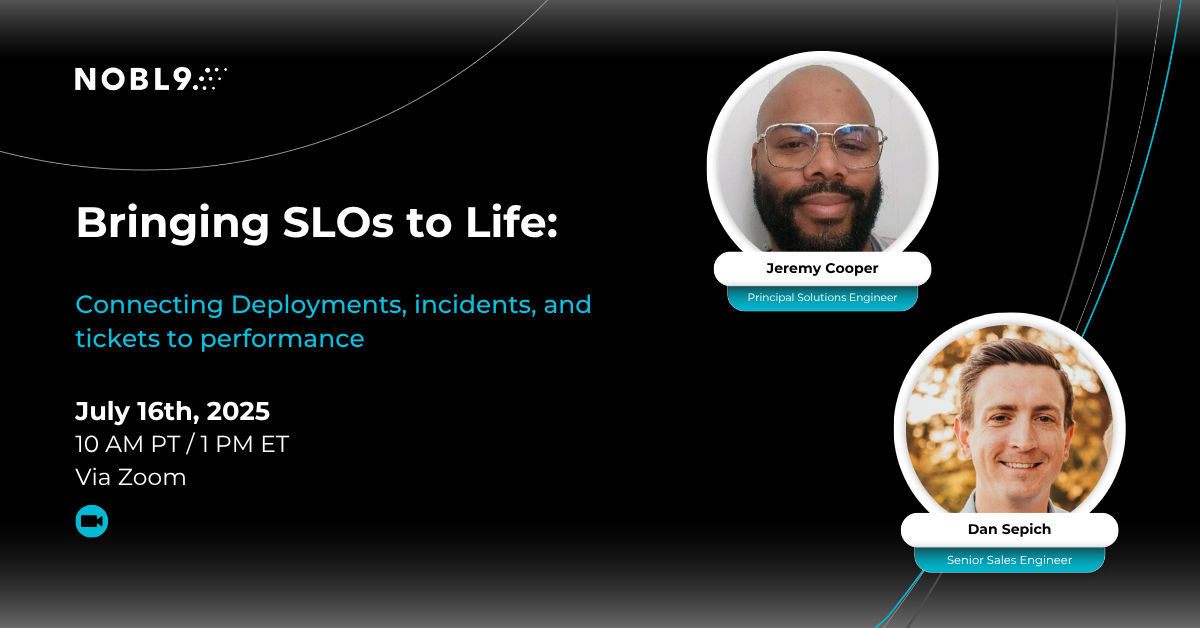 NOBL9

Bringing SLOs to Life:

Connecting Deployments, incidents, and tickets to performance

July 16th, 2025
10 AM PT / 1 PM ET
Via Zoom

Jeremy Cooper
Principal Solutions Engineer

Dan Sepich
Senior Sales Engineer